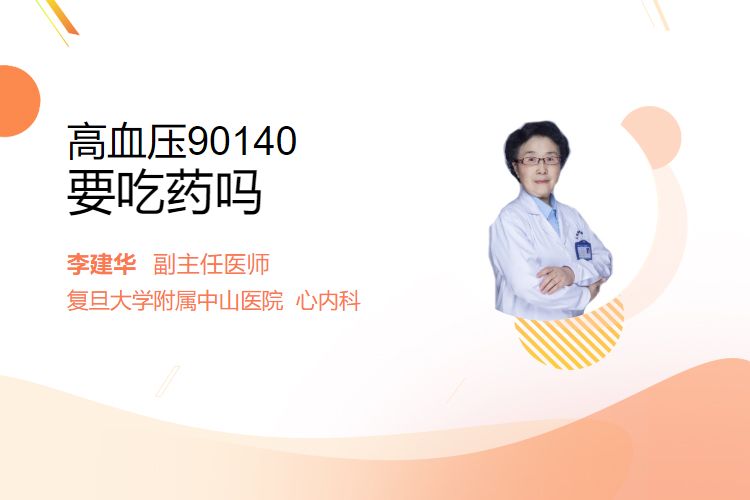 高血压90140
要吃药吗

李建华 副主任医师
复旦大学附属中山医院 心内科